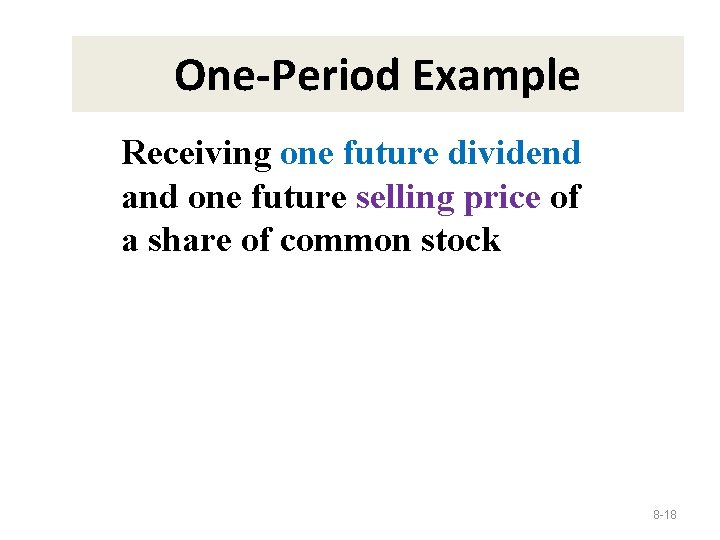 One-Period Example

Receiving one future dividend and one future selling price of a share of common stock

8-18